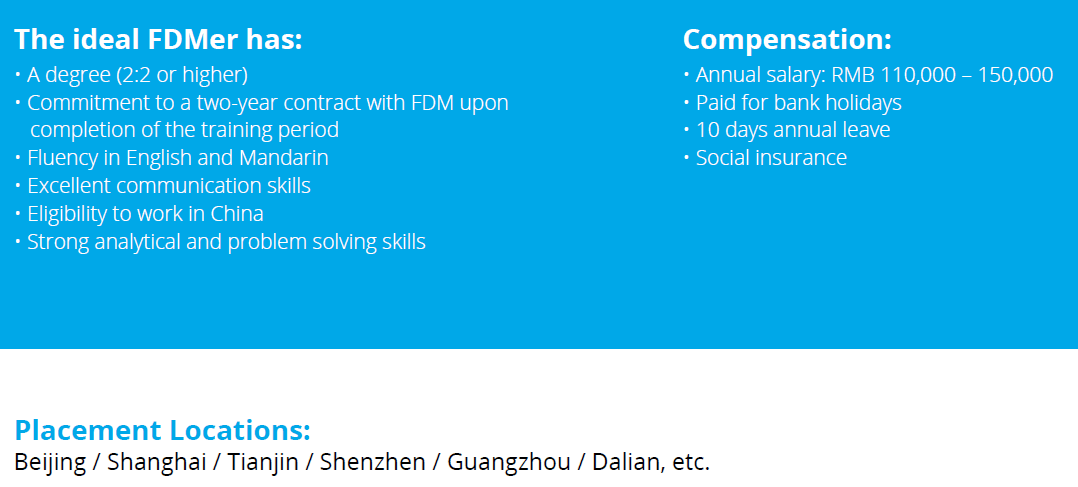 The ideal FDMer has:
• A degree (2:2 or higher)
• Commitment to a two-year contract with FDM upon completion of the training period
• Fluency in English and Mandarin
• Excellent communication skills
• Eligibility to work in China
• Strong analytical and problem solving skills

Compensation:
• Annual salary: RMB 110,000 – 150,000
• Paid for bank holidays
• 10 days annual leave
• Social insurance

Placement Locations:
Beijing / Shanghai / Tianjin / Shenzhen / Guangzhou / Dalian, etc.